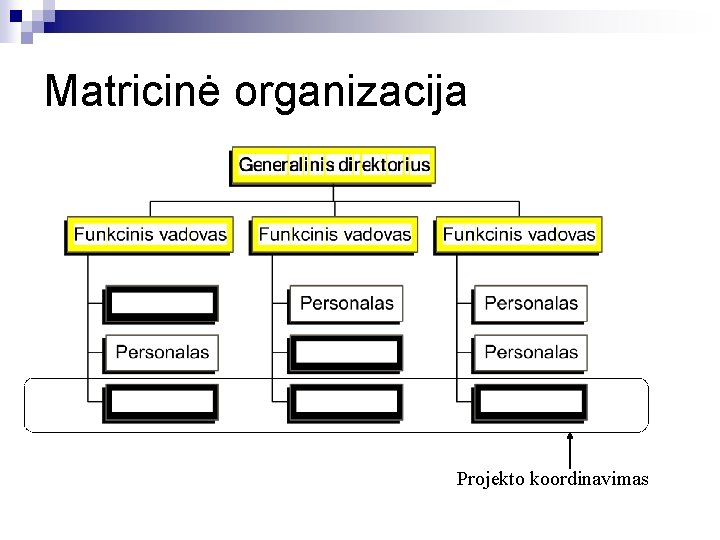 Matricinė organizacija

Generalinis direktorius

Funkcinis vadovas

Funkcinis vadovas

Funkcinis vadovas

Personalas

Personalas

Personalas

Personalas

Projekto koordinavimas